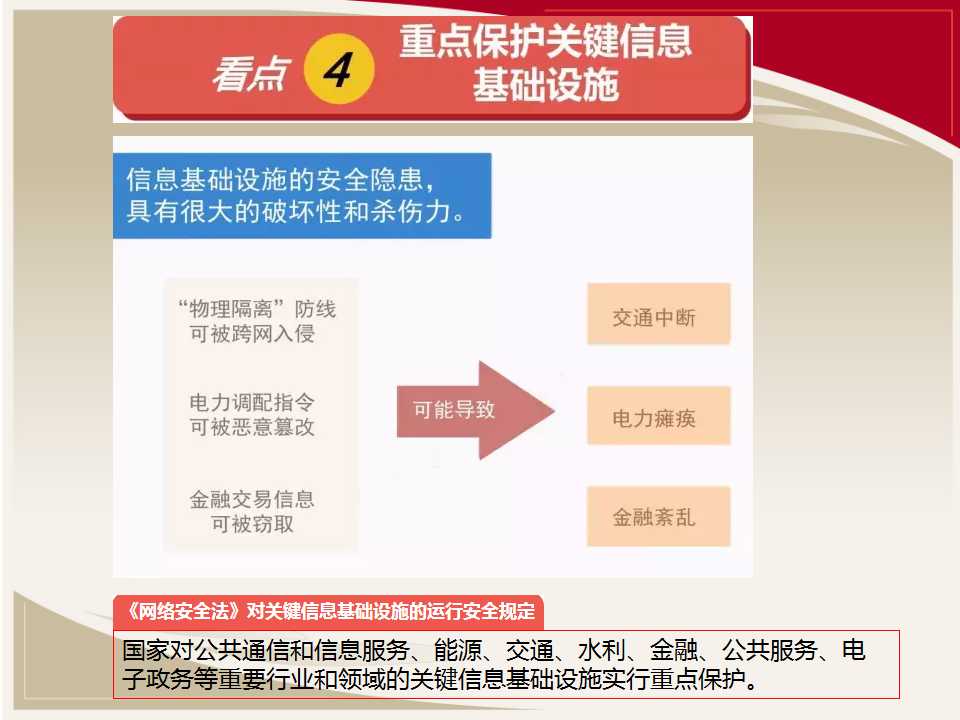 看点 4 重点保护关键信息基础设施

信息基础设施的安全隐患，具有很大的破坏性和杀伤力。

“物理隔离”防线可被跨网入侵

电力调配指令可被恶意篡改

金融交易信息可被窃取

可能导致

交通中断

电力瘫痪

金融紊乱

《网络安全法》对关键信息基础设施的运行安全规定

国家对公共通信和信息服务、能源、交通、水利、金融、公共服务、电子政务等重要行业和领域的关键信息基础设施实行重点保护。